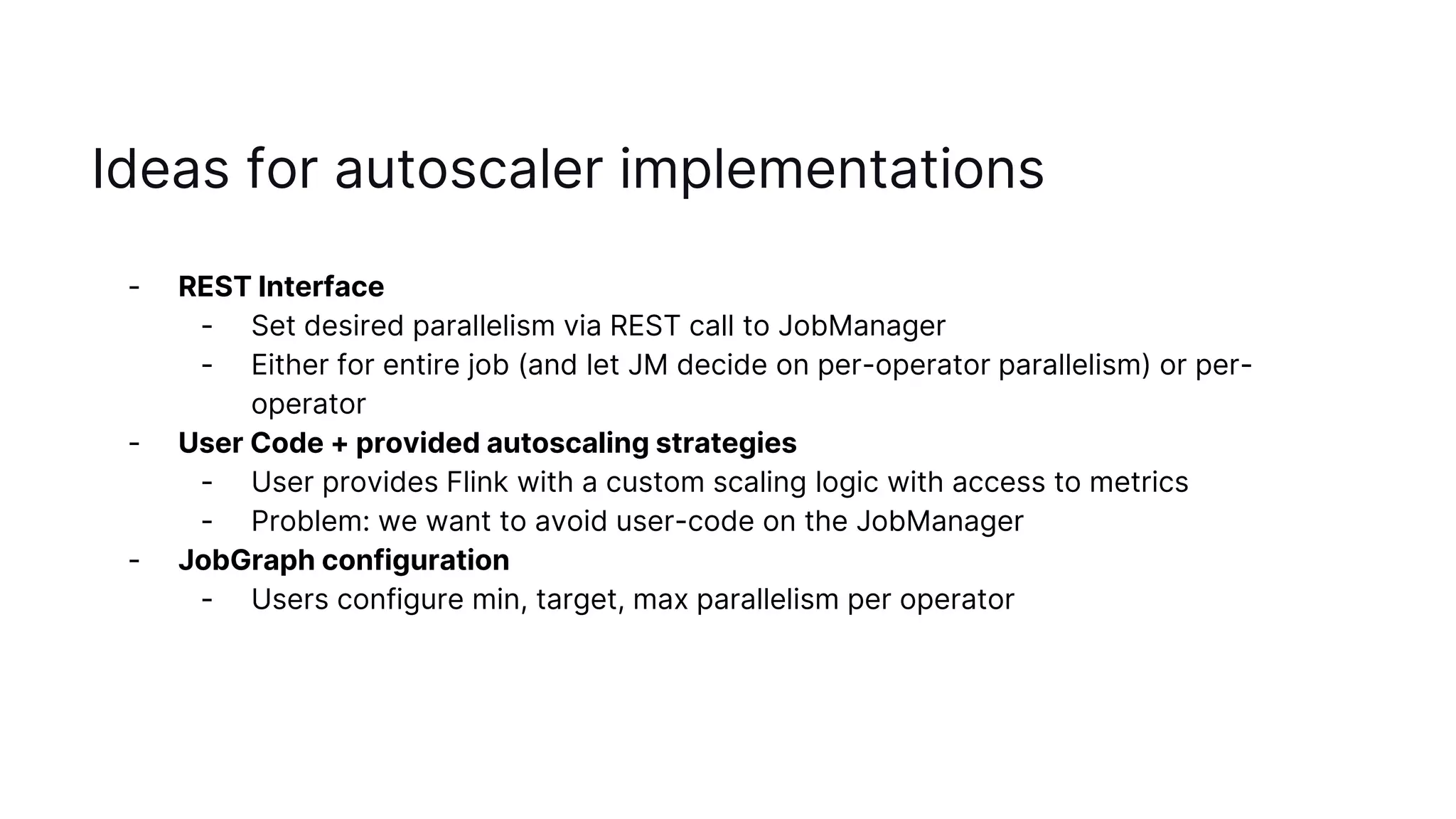 Ideas for autoscaler implementations

- REST Interface
  - Set desired parallelism via REST call to JobManager
  - Either for entire job (and let JM decide on per-operator parallelism) or per-operator
- User Code + provided autoscaling strategies
  - User provides Flink with a custom scaling logic with access to metrics
  - Problem: we want to avoid user-code on the JobManager
- JobGraph configuration
  - Users configure min, target, max parallelism per operator